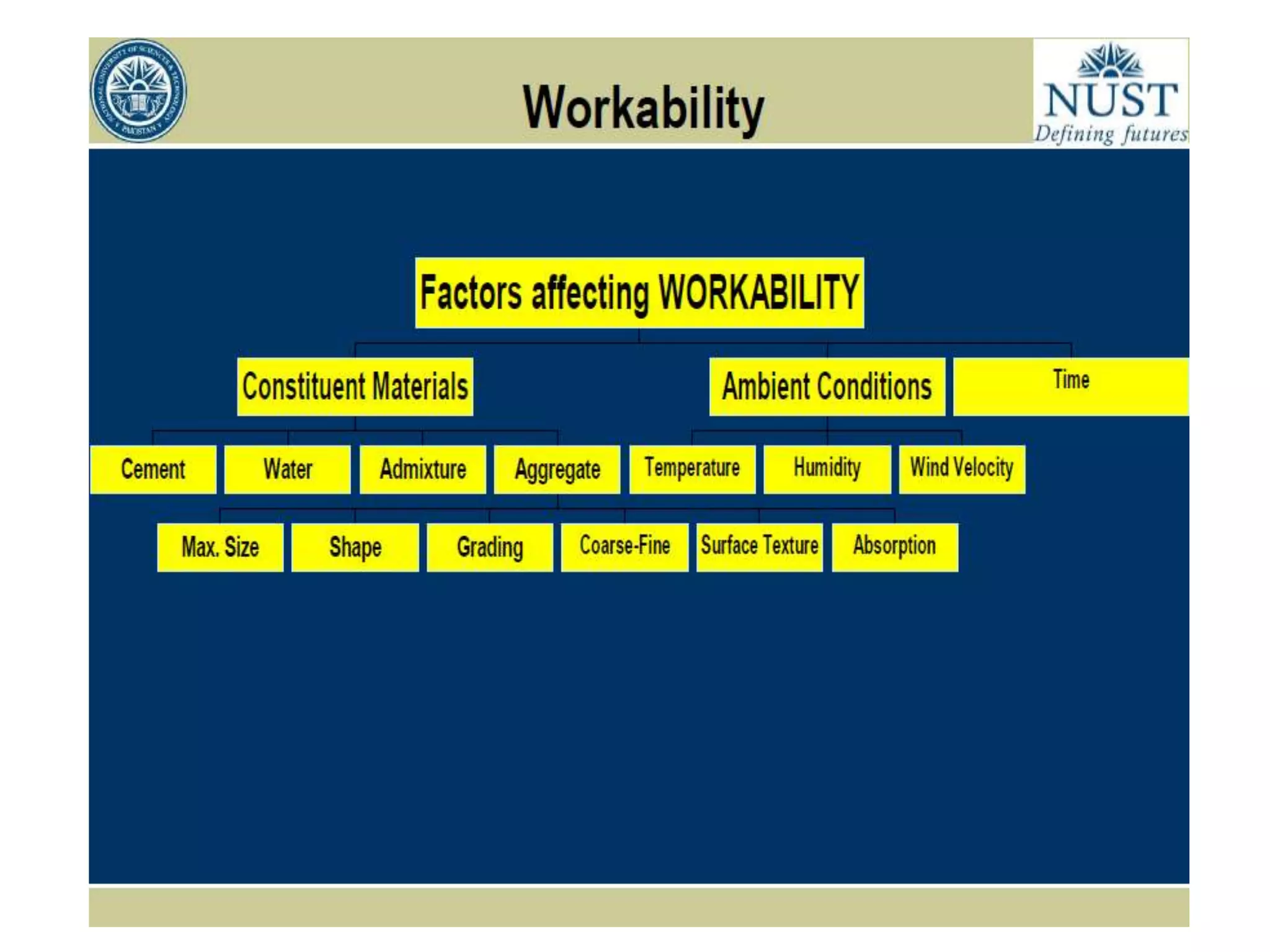 NATIONAL UNIVERSITY OF SCIENCES & TECHNOLOGY PAKISTAN

Workability

NUST
Defining futures

Factors affecting WORKABILITY

Constituent Materials

Ambient Conditions

Time

Cement

Water

Admixture

Aggregate

Temperature

Humidity

Wind Velocity

Max. Size

Shape

Grading

Coarse-Fine

Surface Texture

Absorption